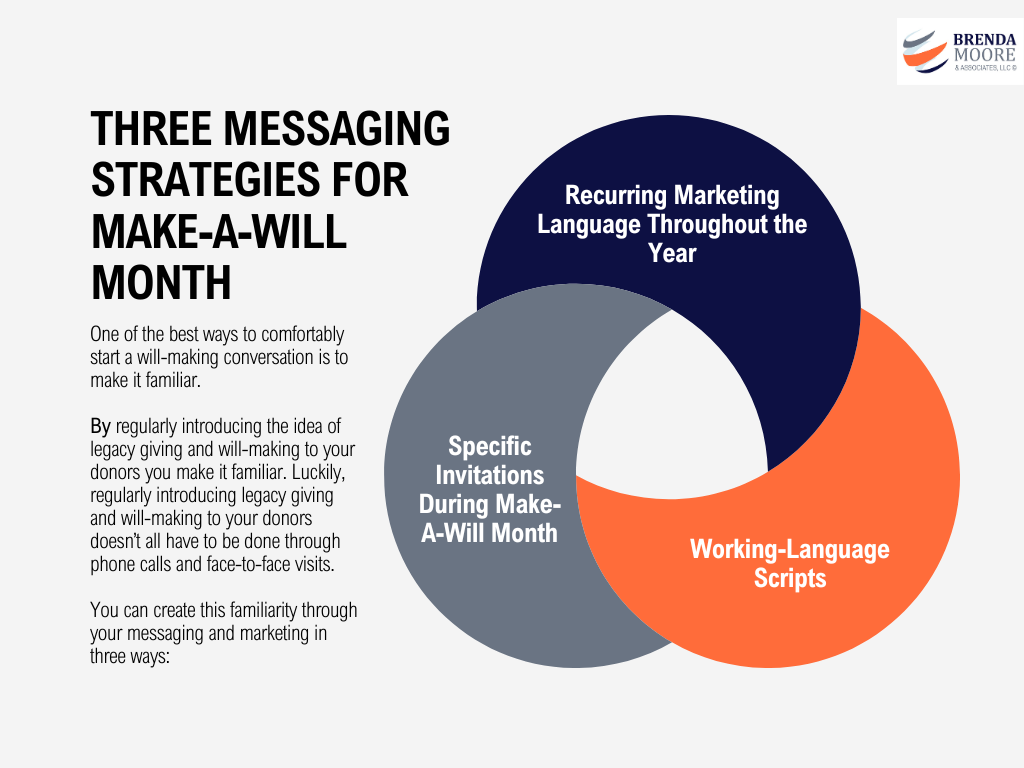 BRENDA MOORE & ASSOCIATES, LLC ©

THREE MESSAGING STRATEGIES FOR MAKE-A-WILL MONTH

One of the best ways to comfortably start a will-making conversation is to make it familiar.

By regularly introducing the idea of legacy giving and will-making to your donors you make it familiar. Luckily, regularly introducing legacy giving and will-making to your donors doesn't all have to be done through phone calls and face-to-face visits.

You can create this familiarity through your messaging and marketing in three ways:

Recurring Marketing Language Throughout the Year

Specific Invitations During Make-A-Will Month

Working-Language Scripts